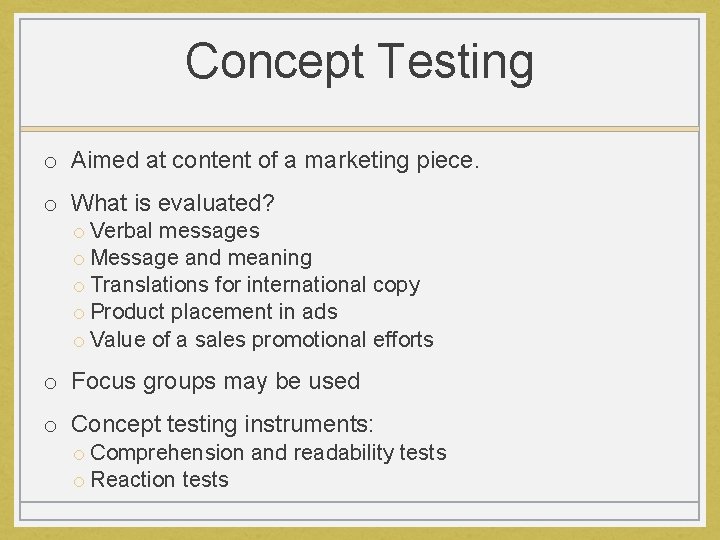 Concept Testing

o Aimed at content of a marketing piece.

o What is evaluated?
o Verbal messages
o Message and meaning
o Translations for international copy
o Product placement in ads
o Value of a sales promotional efforts

o Focus groups may be used

o Concept testing instruments:
o Comprehension and readability tests
o Reaction tests